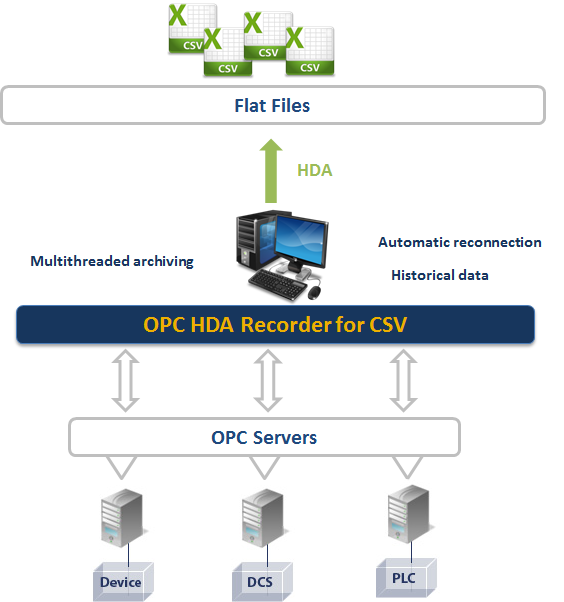 CSV CSV CSV CSV

Flat Files

HDA

Multithreaded archiving

Automatic reconnection

Historical data

OPC HDA Recorder for CSV

OPC Servers

Device

DCS

PLC